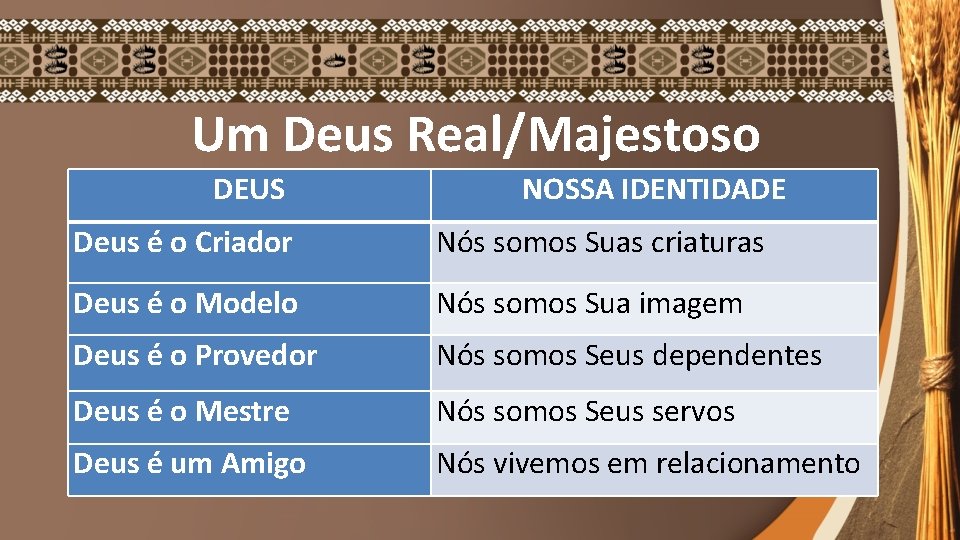 Um Deus Real/Majestoso

| DEUS | NOSSA IDENTIDADE |
|---|---|
| Deus é o Criador | Nós somos Suas criaturas |
| Deus é o Modelo | Nós somos Sua imagem |
| Deus é o Provedor | Nós somos Seus dependentes |
| Deus é o Mestre | Nós somos Seus servos |
| Deus é um Amigo | Nós vivemos em relacionamento |